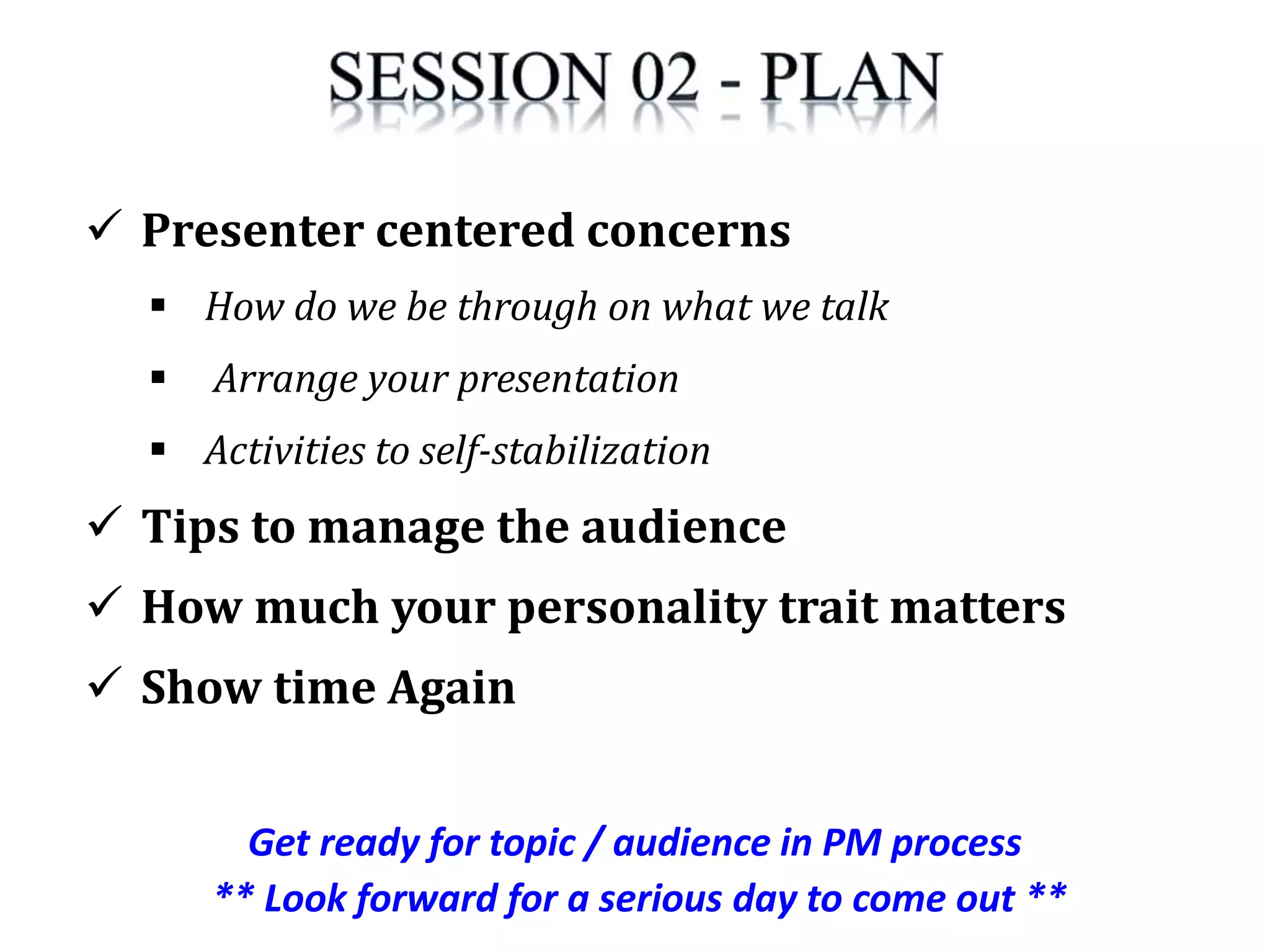 SESSION 02 - PLAN

✓ Presenter centered concerns

▪ How do we be through on what we talk

▪ Arrange your presentation

▪ Activities to self-stabilization

✓ Tips to manage the audience

✓ How much your personality trait matters

✓ Show time Again

Get ready for topic / audience in PM process

** Look forward for a serious day to come out **